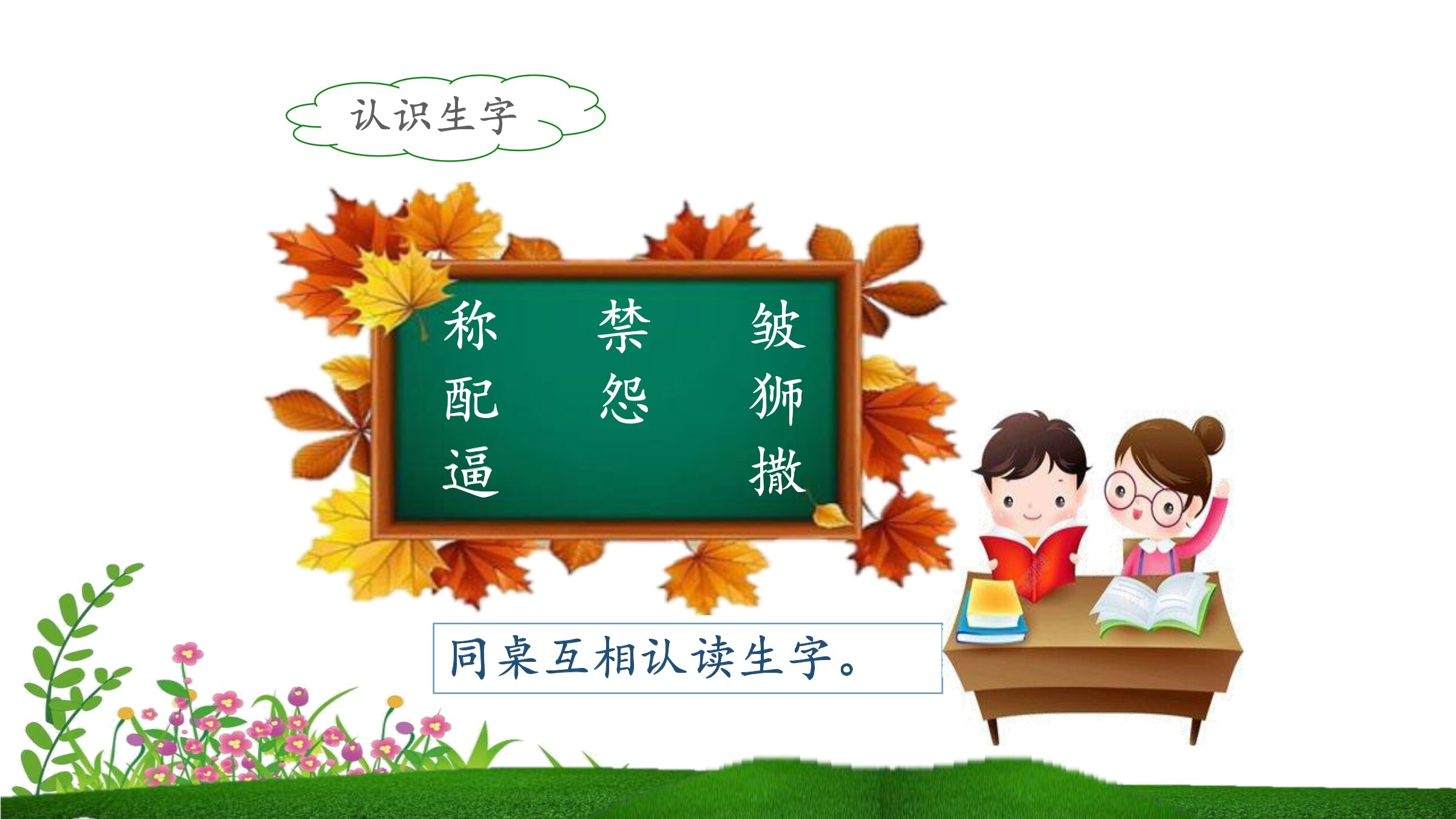 认识生字

称 禁 皱
配 怨 狮
逼 撒

同桌互相认读生字。